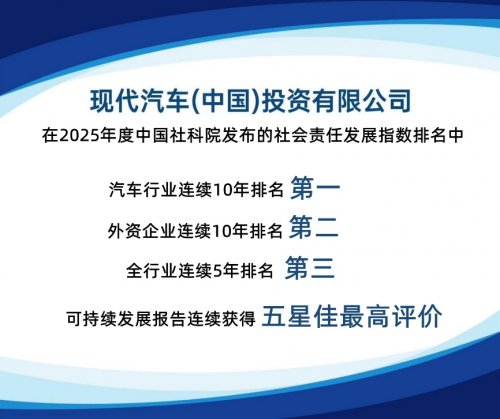 现代汽车(中国)投资有限公司

在2025年度中国社科院发布的社会责任发展指数排名中

汽车行业连续10年排名 第一

外资企业连续10年排名 第二

全行业连续5年排名 第三

可持续发展报告连续获得 五星佳最高评价